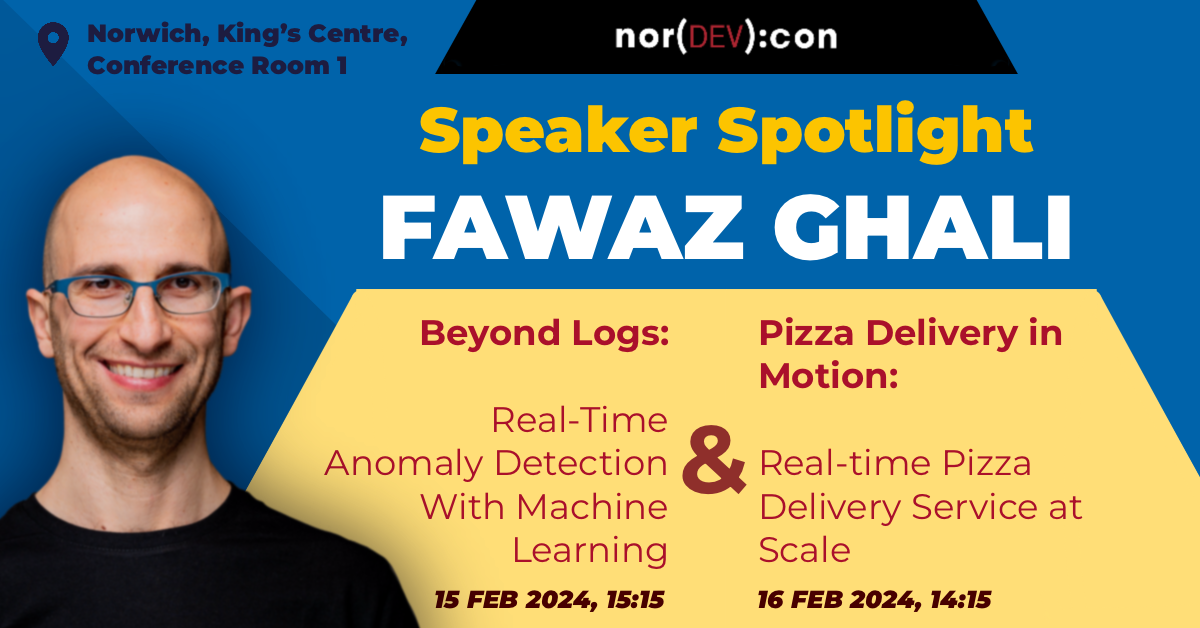 Norwich, King's Centre, Conference Room 1

nor(DEV):con

Speaker Spotlight

FAWAZ GHALI

Beyond Logs:

Real-Time Anomaly Detection With Machine Learning

15 FEB 2024, 15:15

&

Pizza Delivery in Motion:

Real-time Pizza Delivery Service at Scale

16 FEB 2024, 14:15